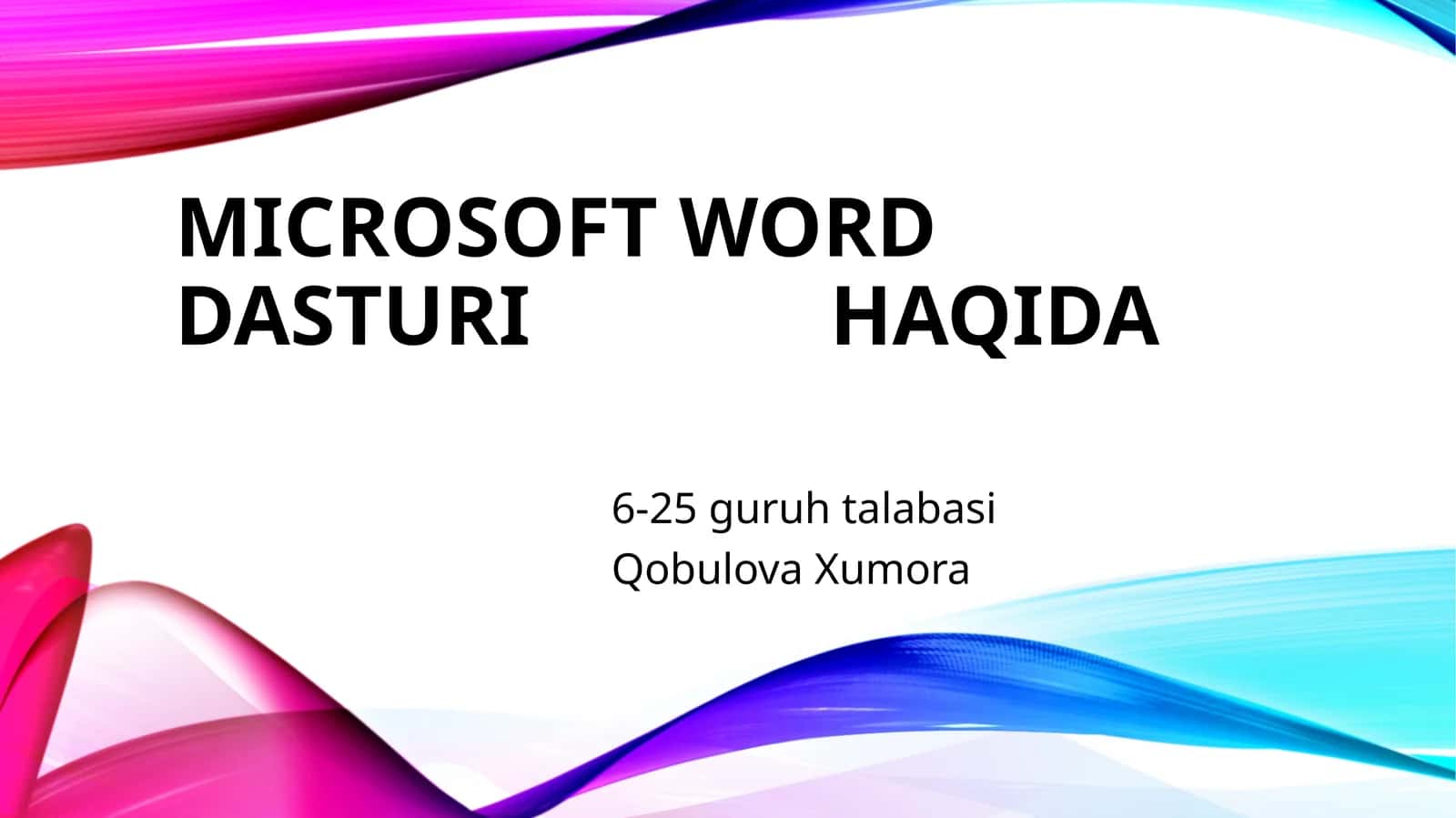 MICROSOFT WORD DASTURI HAQIDA

6-25 guruh talabasi
Qobulova Xumora